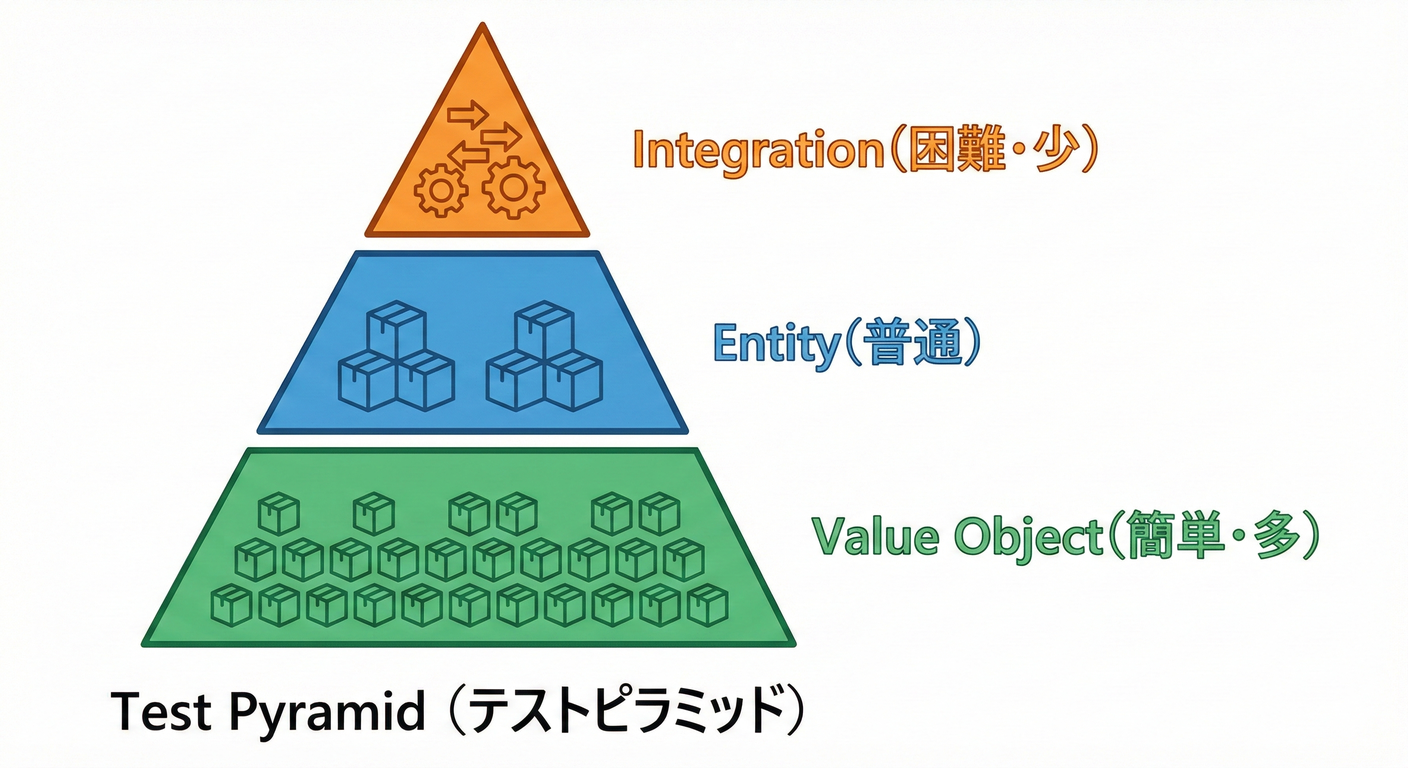 Integration(困難・少)

Entity(普通)

Value Object(簡単・多)

Test Pyramid (テストピラミッド)